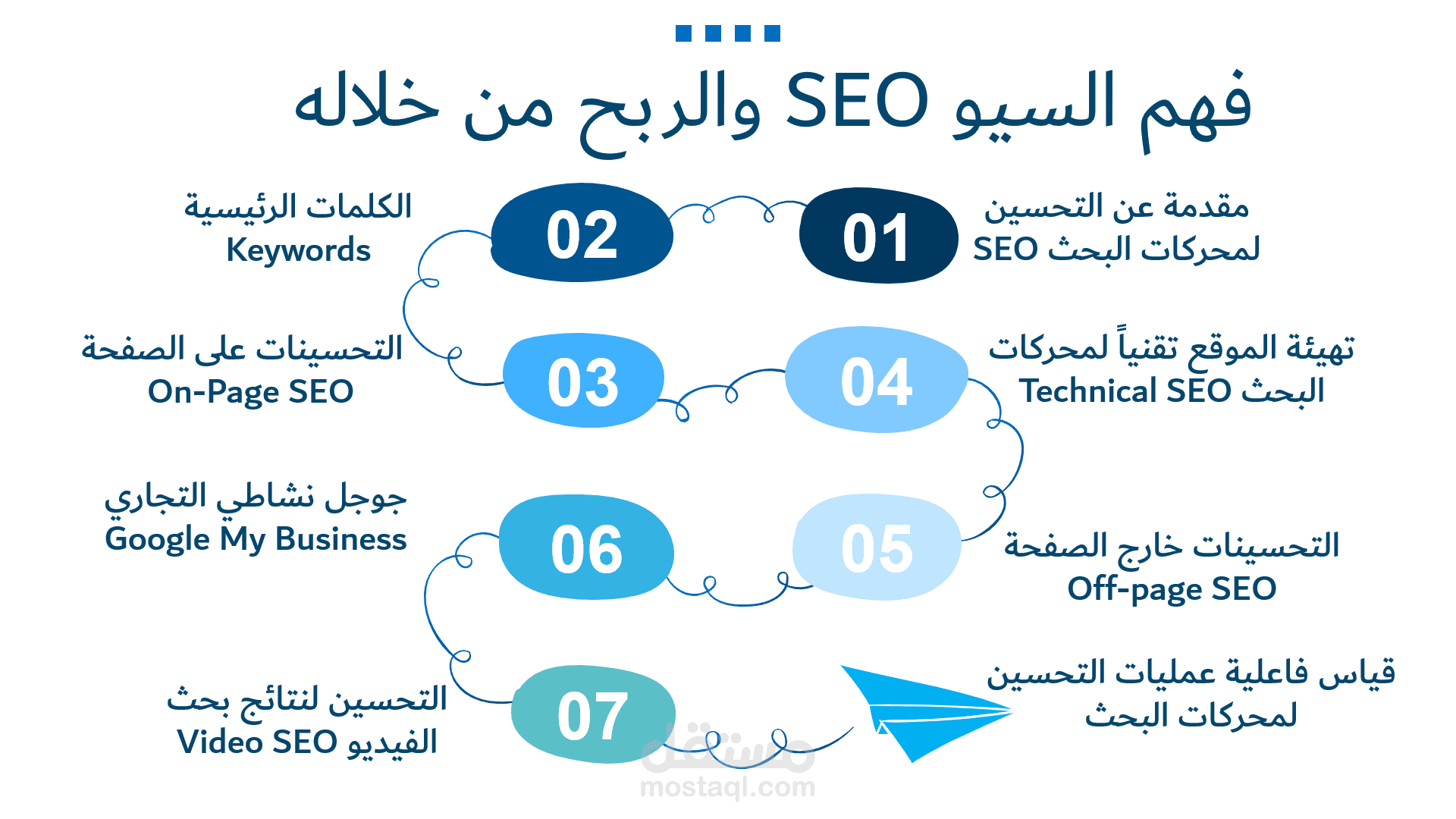 فهم السيو SEO والربح من خلاله

01
مقدمة عن التحسين لمحركات البحث SEO

02
الكلمات الرئيسية Keywords

03
التحسينات على الصفحة On-Page SEO

04
تهيئة الموقع تقنياً لمحركات البحث Technical SEO

05
التحسينات خارج الصفحة Off-page SEO

06
جوجل نشاطي التجاري Google My Business

07
التحسين لنتائج بحث الفيديو Video SEO

قياس فاعلية عمليات التحسين لمحركات البحث

مستقل
mostaql.com